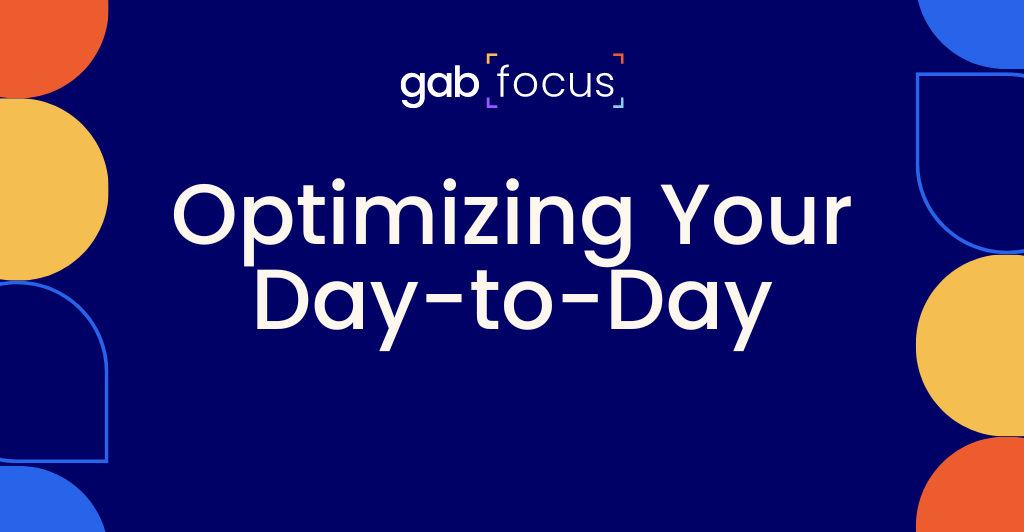 gab focus

Optimizing Your Day-to-Day